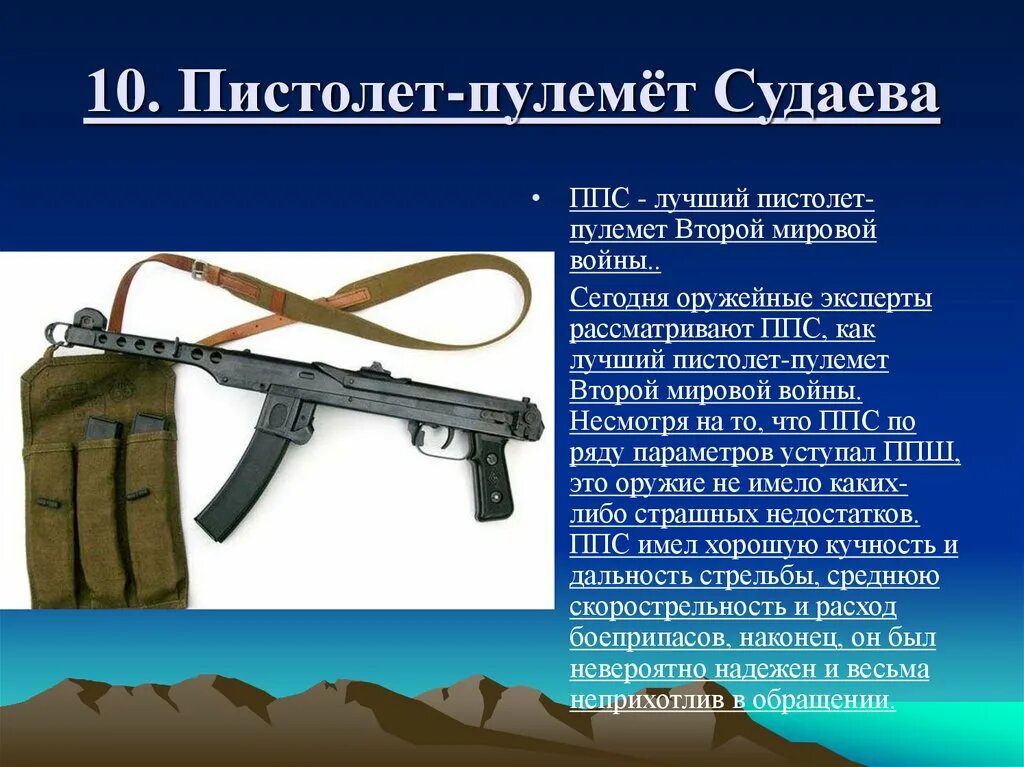 10. Пистолет-пулемёт Судаева

• ППС - лучший пистолет-пулемет Второй мировой войны..

Сегодня оружейные эксперты рассматривают ППС, как лучший пистолет-пулемет Второй мировой войны. Несмотря на то, что ППС по ряду параметров уступал ППШ, это оружие не имело каких-либо страшных недостатков. ППС имел хорошую кучность и дальность стрельбы, среднюю скорострельность и расход боеприпасов, наконец, он был невероятно надежен и весьма неприхотлив в обращении.